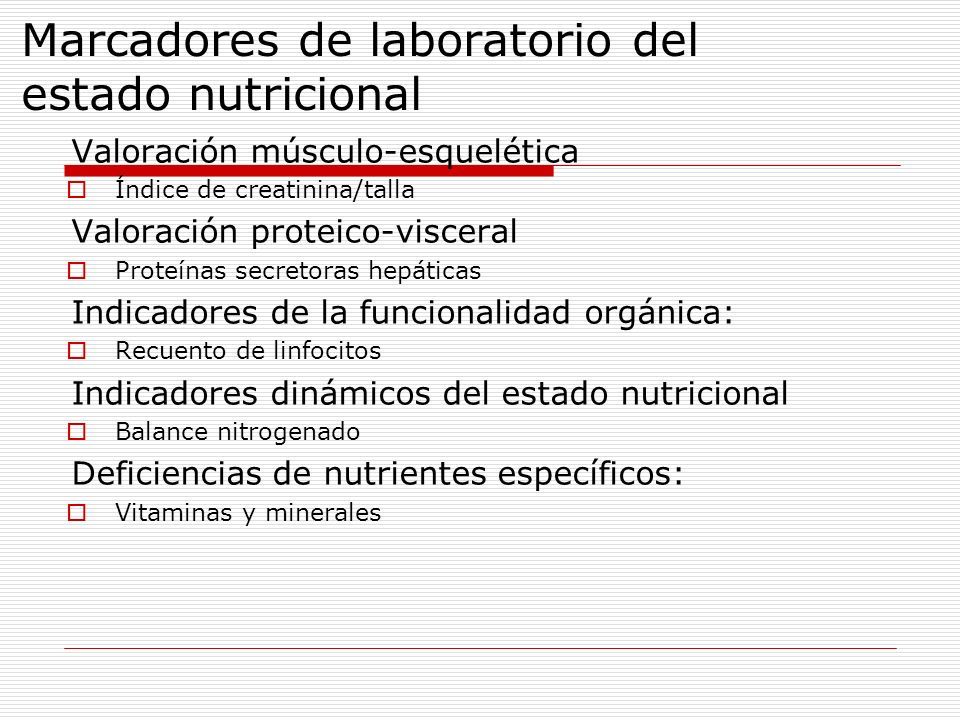 Marcadores de laboratorio del estado nutricional

Valoración músculo-esquelética

Índice de creatinina/talla

Valoración proteico-visceral

Proteínas secretoras hepáticas

Indicadores de la funcionalidad orgánica:

Recuento de linfocitos

Indicadores dinámicos del estado nutricional

Balance nitrogenado

Deficiencias de nutrientes específicos:

Vitaminas y minerales